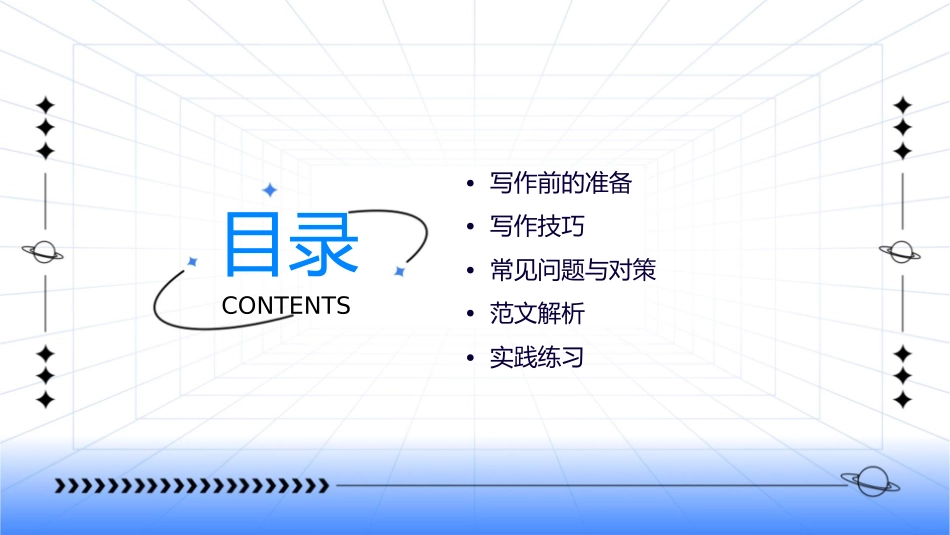 目录
CONTENTS

• 写作前的准备
• 写作技巧
• 常见问题与对策
• 范文解析
• 实践练习